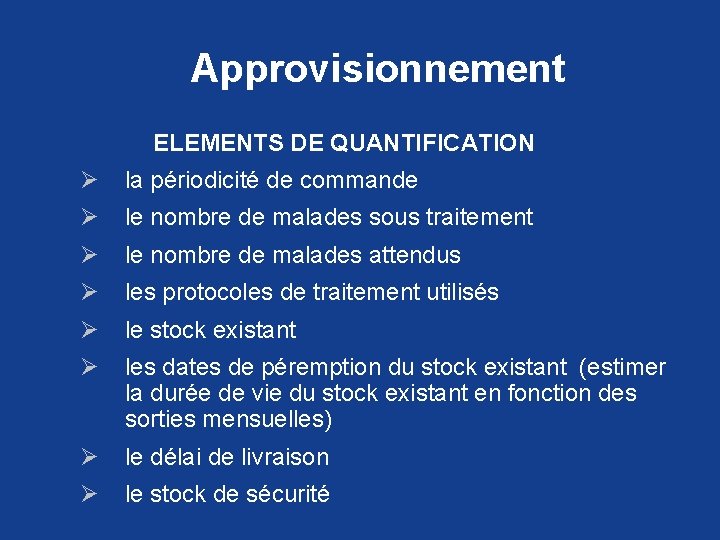 Approvisionnement

ELEMENTS DE QUANTIFICATION

➢ la périodicité de commande
➢ le nombre de malades sous traitement
➢ le nombre de malades attendus
➢ les protocoles de traitement utilisés
➢ le stock existant
➢ les dates de péremption du stock existant (estimer la durée de vie du stock existant en fonction des sorties mensuelles)
➢ le délai de livraison
➢ le stock de sécurité